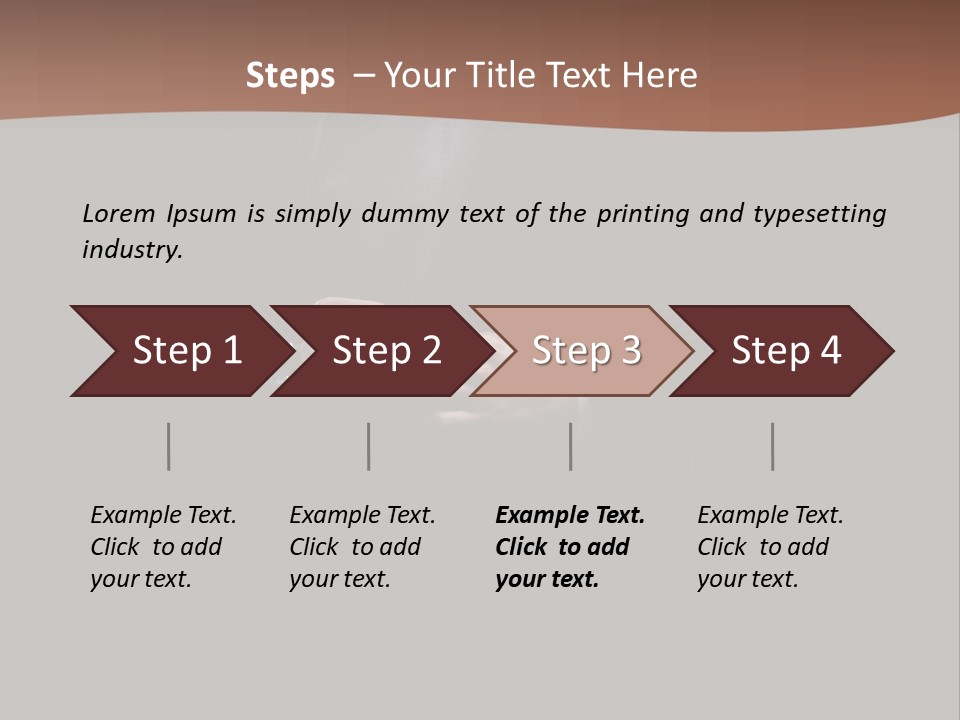 Steps – Your Title Text Here

Lorem Ipsum is simply dummy text of the printing and typesetting industry.

Step 1

Step 2

Step 3

Step 4

Example Text. Click to add your text.

Example Text. Click to add your text.

Example Text. Click to add your text.

Example Text. Click to add your text.